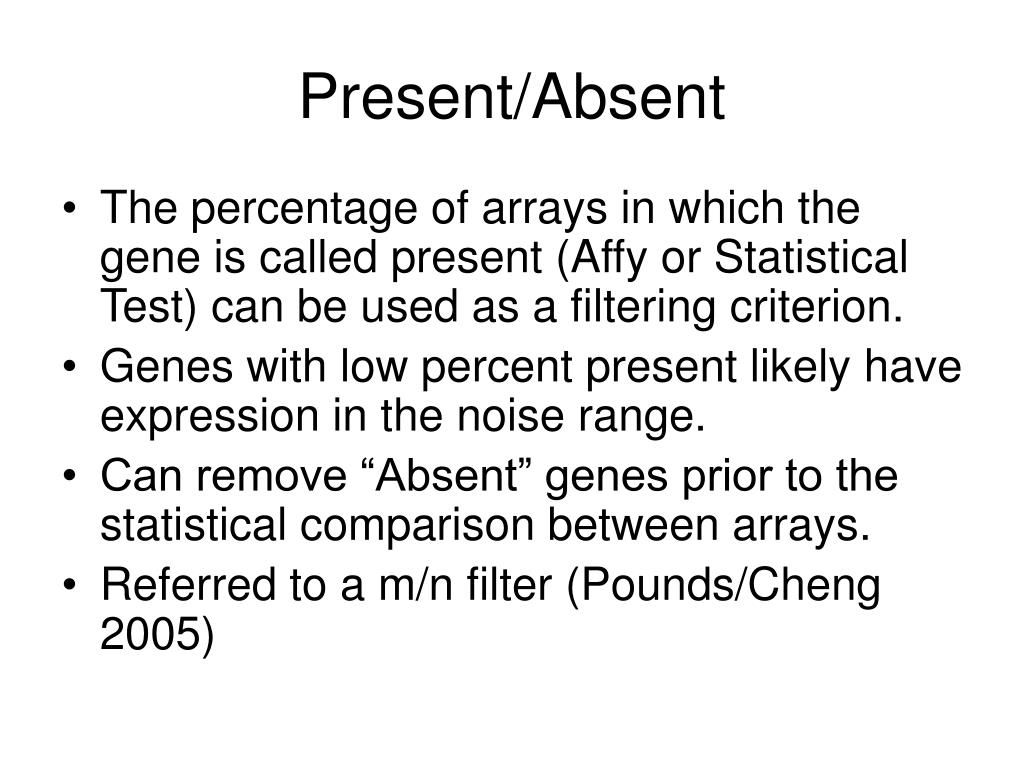 Present/Absent

• The percentage of arrays in which the gene is called present (Affy or Statistical Test) can be used as a filtering criterion.
• Genes with low percent present likely have expression in the noise range.
• Can remove “Absent” genes prior to the statistical comparison between arrays.
• Referred to a m/n filter (Pounds/Cheng 2005)